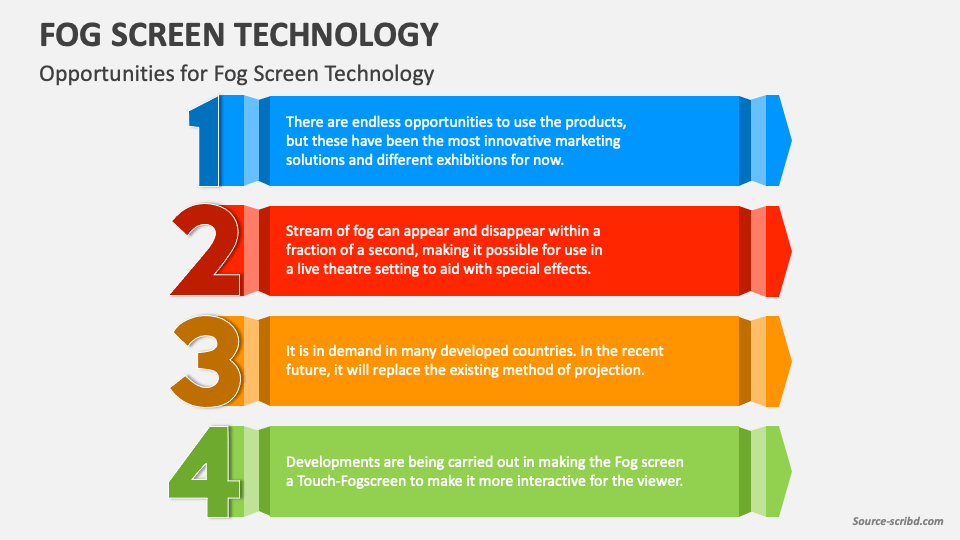 FOG SCREEN TECHNOLOGY

Opportunities for Fog Screen Technology

1

There are endless opportunities to use the products, but these have been the most innovative marketing solutions and different exhibitions for now.

2

Stream of fog can appear and disappear within a fraction of a second, making it possible for use in a live theatre setting to aid with special effects.

3

It is in demand in many developed countries. In the recent future, it will replace the existing method of projection.

4

Developments are being carried out in making the Fog screen a Touch-Fogscreen to make it more interactive for the viewer.

Source-scribd.com